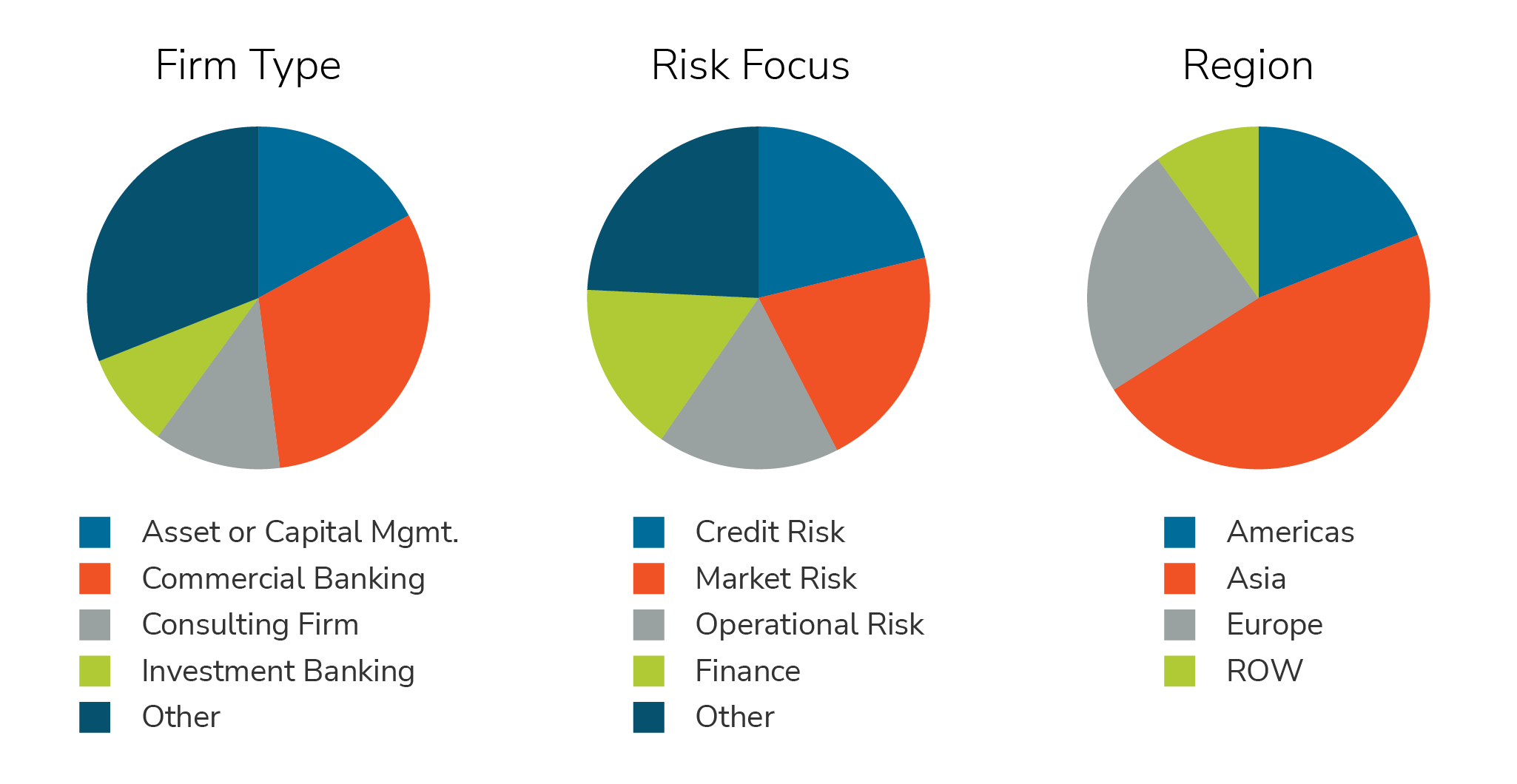 Firm Type

Asset or Capital Mgmt.
Commercial Banking
Consulting Firm
Investment Banking
Other

Risk Focus

Credit Risk
Market Risk
Operational Risk
Finance
Other

Region

Americas
Asia
Europe
ROW